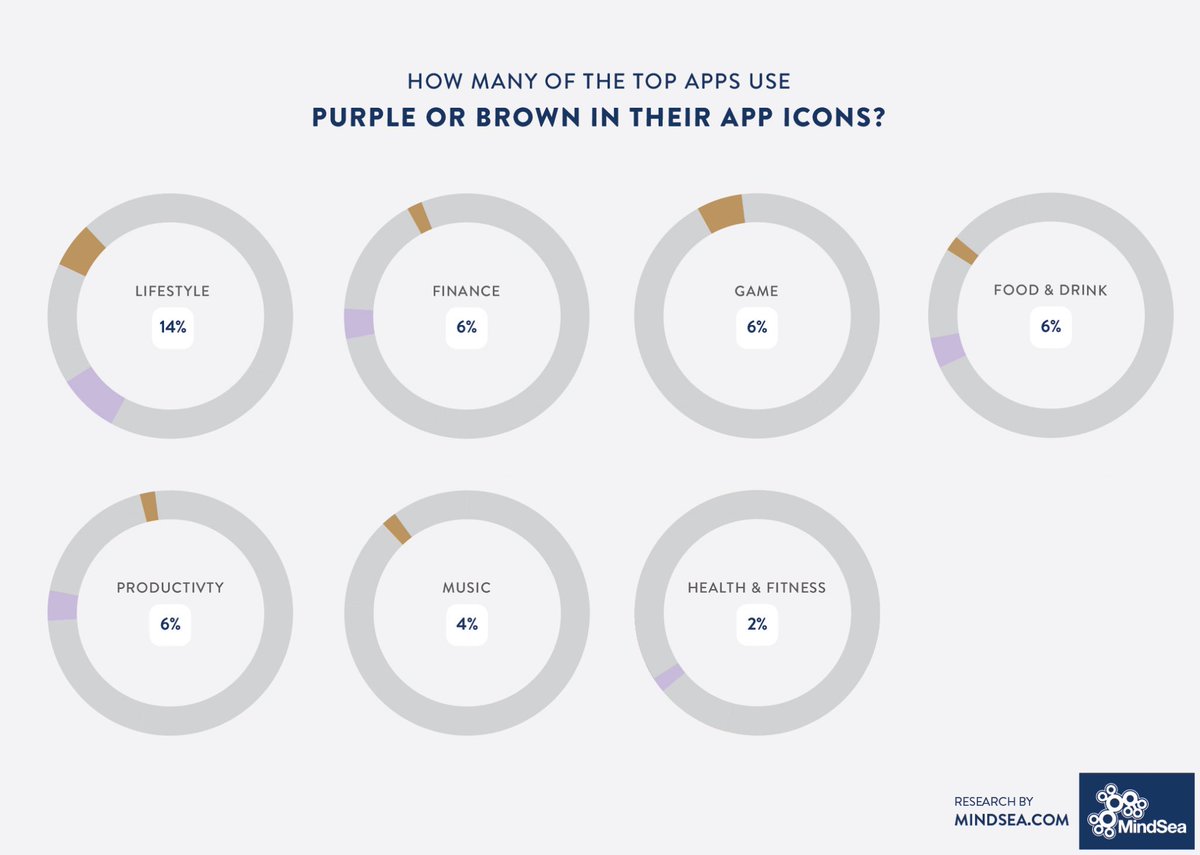 HOW MANY OF THE TOP APPS USE
PURPLE OR BROWN IN THEIR APP ICONS?

LIFESTYLE
14%

FINANCE
6%

GAME
6%

FOOD & DRINK
6%

PRODUCTIVTY
6%

MUSIC
4%

HEALTH & FITNESS
2%

RESEARCH BY
MINDSEA.COM

MindSea